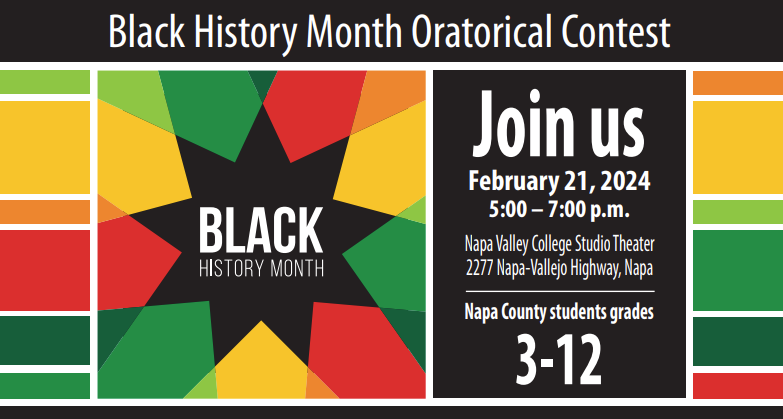 Black History Month Oratorical Contest

BLACK
HISTORY MONTH

Join us
February 21, 2024
5:00 – 7:00 p.m.

Napa Valley College Studio Theater
2277 Napa-Vallejo Highway, Napa

Napa County students grades
3-12